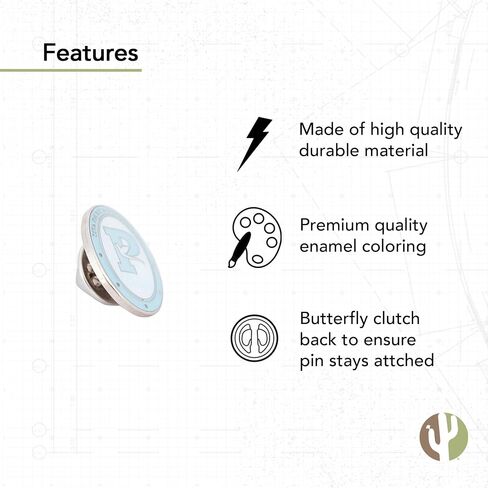 Features

Made of high quality durable material

Premium quality enamel coloring

Butterfly clutch back to ensure pin stays attched